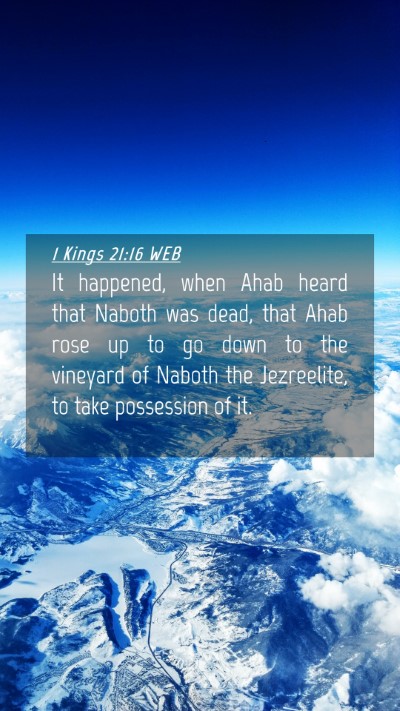 1 Kings 21:16 WEB

It happened, when Ahab heard that Naboth was dead, that Ahab rose up to go down to the vineyard of Naboth the Jezreelite, to take possession of it.